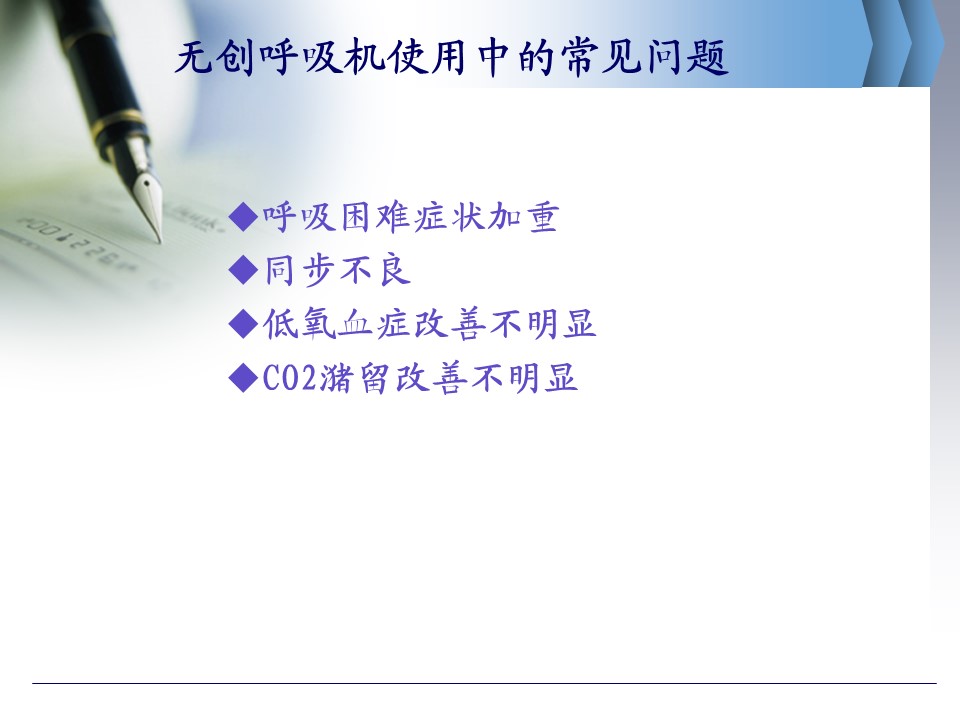 无创呼吸机使用中的常见问题

◆呼吸困难症状加重
◆同步不良
◆低氧血症改善不明显
◆CO2潴留改善不明显